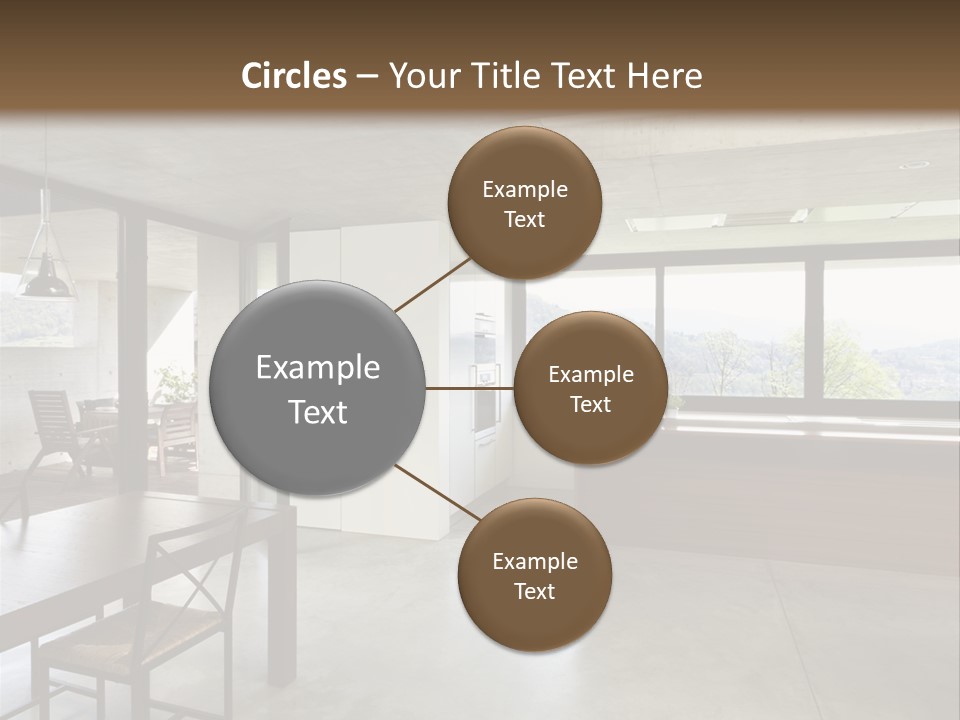 Circles – Your Title Text Here

Example Text

Example Text

Example Text

Example Text